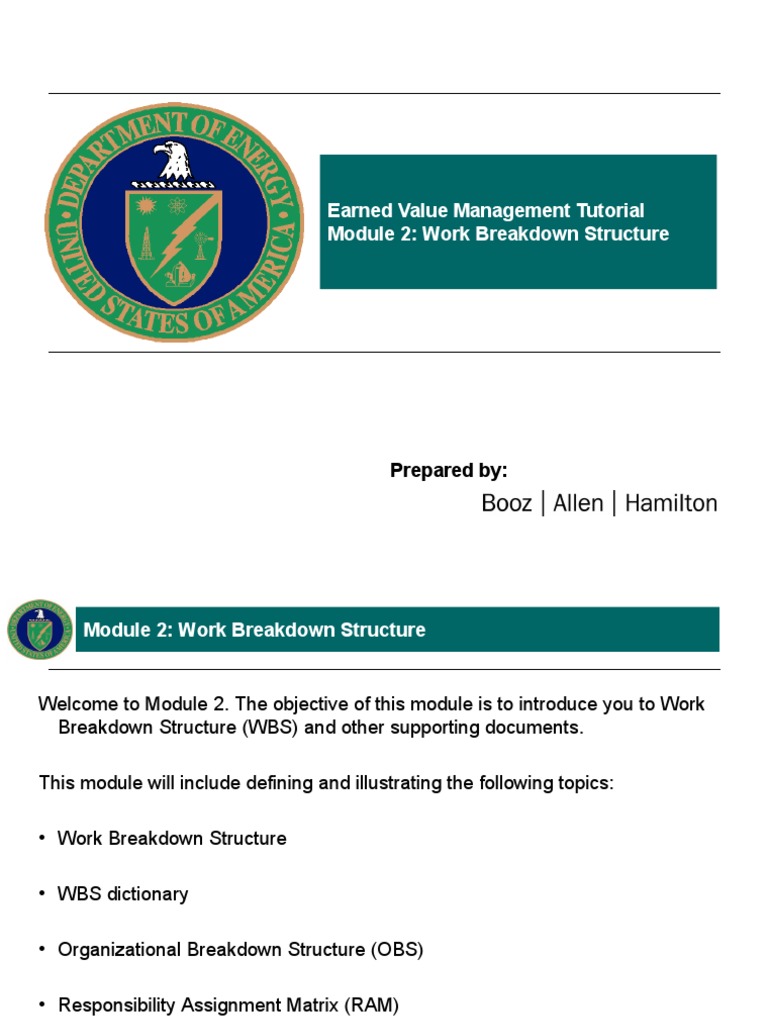 DEPARTMENT OF ENERGY
UNITED STATES OF AMERICA

Earned Value Management Tutorial
Module 2: Work Breakdown Structure

Prepared by:
Booz | Allen | Hamilton

Module 2: Work Breakdown Structure

Welcome to Module 2. The objective of this module is to introduce you to Work Breakdown Structure (WBS) and other supporting documents.

This module will include defining and illustrating the following topics:

• Work Breakdown Structure

• WBS dictionary

• Organizational Breakdown Structure (OBS)

• Responsibility Assignment Matrix (RAM)